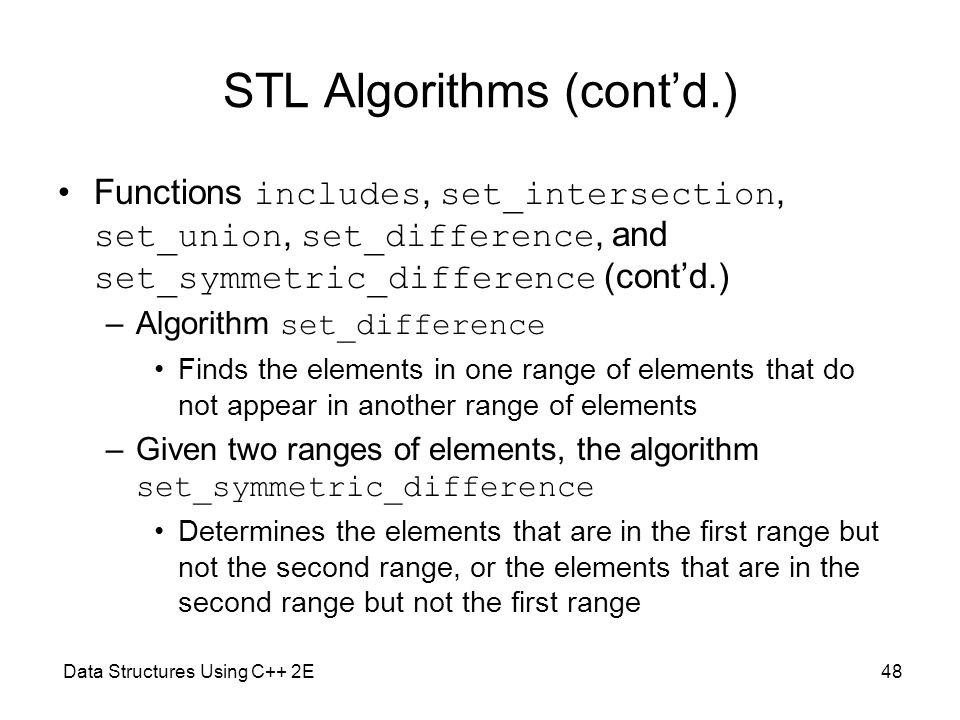 STL Algorithms (cont’d.)

• Functions includes, set_intersection, set_union, set_difference, and set_symmetric_difference (cont’d.)

– Algorithm set_difference

• Finds the elements in one range of elements that do not appear in another range of elements

– Given two ranges of elements, the algorithm set_symmetric_difference

• Determines the elements that are in the first range but not the second range, or the elements that are in the second range but not the first range

Data Structures Using C++ 2E

48